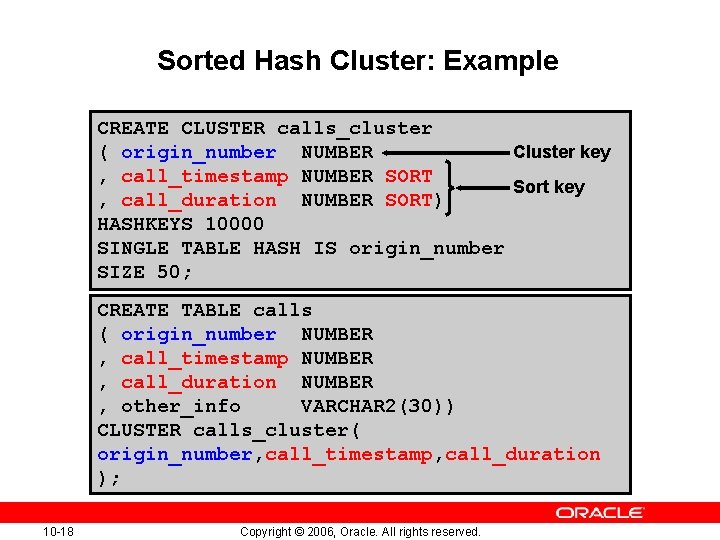 Sorted Hash Cluster: Example

CREATE CLUSTER calls_cluster
( origin_number  NUMBER
, call_timestamp NUMBER SORT
, call_duration  NUMBER SORT)
HASHKEYS 10000
SINGLE TABLE HASH IS origin_number
SIZE 50;

Cluster key

Sort key

CREATE TABLE calls
( origin_number  NUMBER
, call_timestamp NUMBER
, call_duration  NUMBER
, other_info     VARCHAR2(30))
CLUSTER calls_cluster(
origin_number,call_timestamp,call_duration
);

ORACLE

10-18

Copyright © 2006, Oracle. All rights reserved.